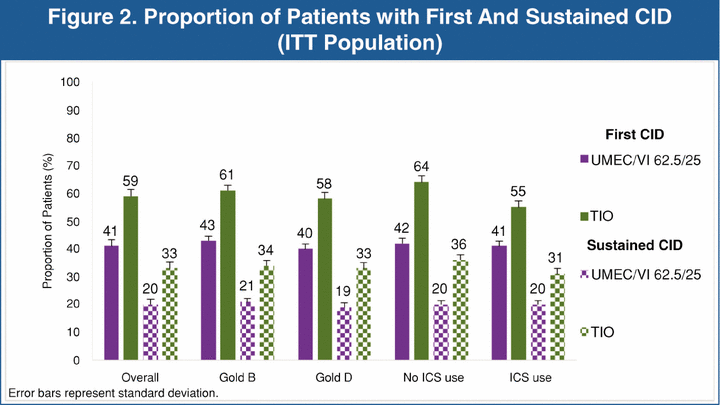 Figure 2. Proportion of Patients with First And Sustained CID (ITT Population)

Proportion of Patients (%)

100
90
80
70
60
50
40
30
20
10
0

41 59 20 33
43 61 21 34
40 58 19 33
42 64 20 36
41 55 20 31

Overall
Gold B
Gold D
No ICS use
ICS use

First CID
UMEC/VI 62.5/25
TIO
Sustained CID
UMEC/VI 62.5/25
TIO

Error bars represent standard deviation.